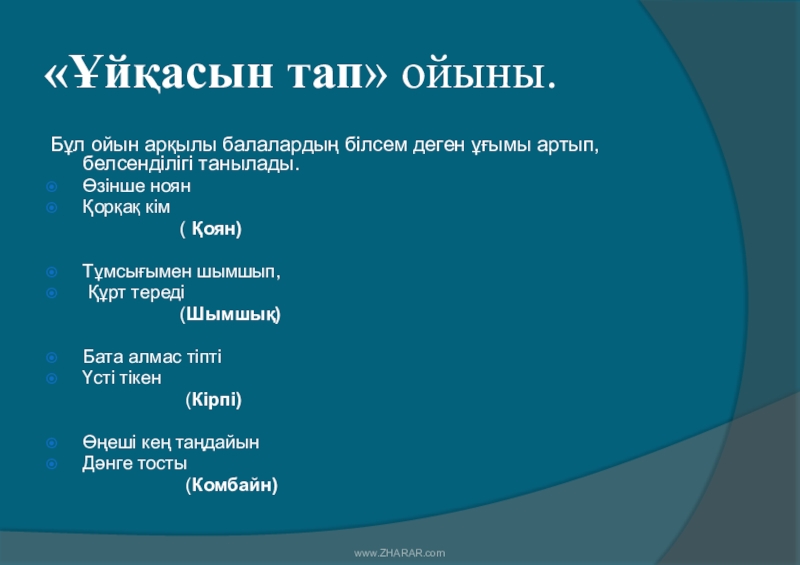 «Ұйқасын тап» ойыны.

Бұл ойын арқылы балалардың білсем деген ұғымы артып, белсенділігі танылады.

Өзінше ноян
Қорқақ кім
( Қоян)

Тұмсығымен шымшып,
Құрт тереді
(Шымшық)

Бата алмас тіпті
Үсті тікен
(Кірпі)

Өңеші кең таңдайын
Дәнге тосты
(Комбайн)

www.ZHARAR.com